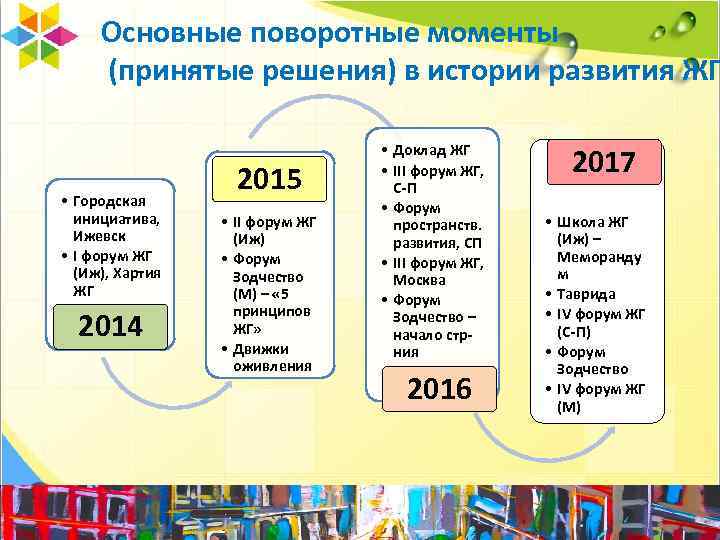 Основные поворотные моменты (принятые решения) в истории развития ЖГ

• Городская инициатива, Ижевск
• I форум ЖГ (Иж), Хартия ЖГ

2014

2015

• II форум ЖГ (Иж)
• Форум Зодчество (М) – «5 принципов ЖГ»
• Движки оживления

• Доклад ЖГ
• III форум ЖГ, С-П
• Форум пространств. развития, СП
• III форум ЖГ, Москва
• Форум Зодчество – начало стр-ния

2016

2017

• Школа ЖГ (Иж) – Меморандум
• Таврида
• IV форум ЖГ (С-П)
• Форум Зодчество
• IV форум ЖГ (М)